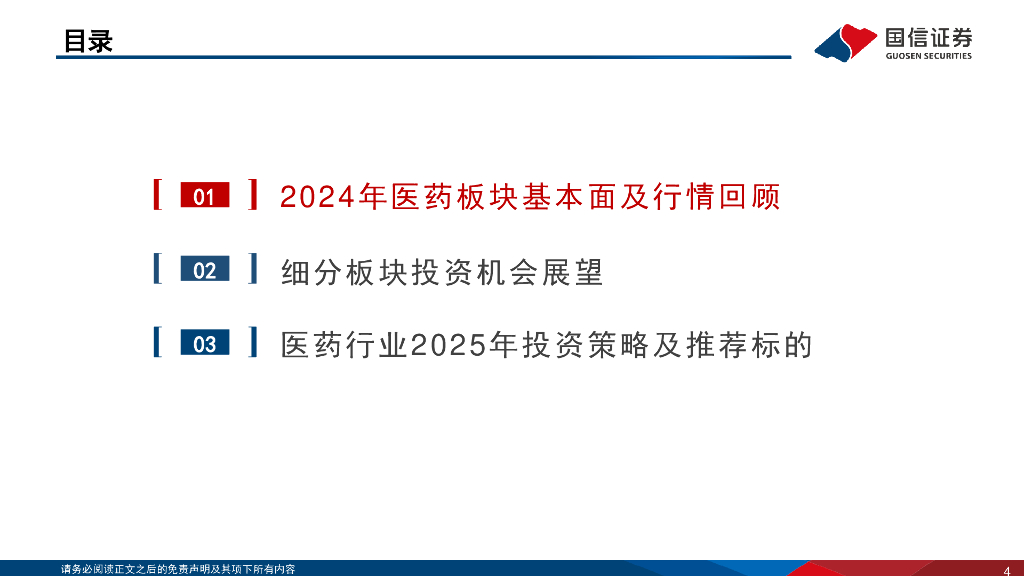 目录

国信证券
GUOSEN SECURITIES

【 01 】 2024年医药板块基本面及行情回顾

【 02 】 细分板块投资机会展望

【 03 】 医药行业2025年投资策略及推荐标的

请务必阅读正文之后的免责声明及其项下所有内容

4